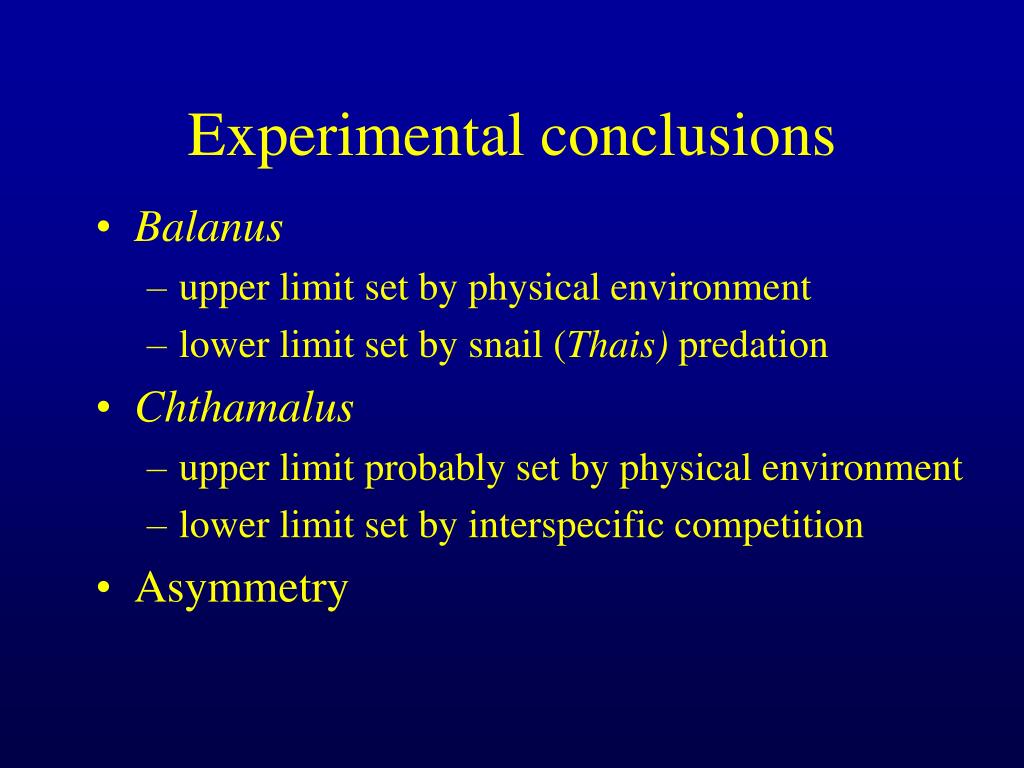 Experimental conclusions

• Balanus
– upper limit set by physical environment
– lower limit set by snail (Thais) predation

• Chthamalus
– upper limit probably set by physical environment
– lower limit set by interspecific competition

• Asymmetry